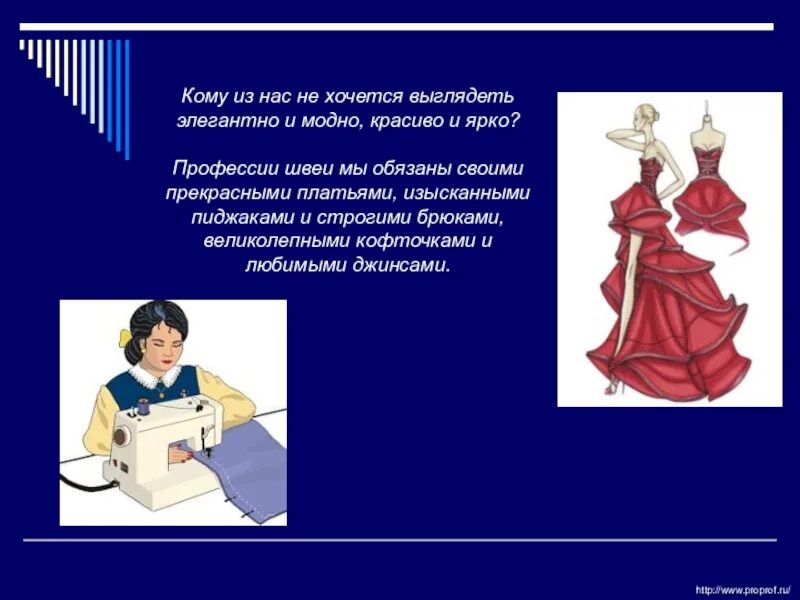 Кому из нас не хочется выглядеть элегантно и модно, красиво и ярко?

Профессии швеи мы обязаны своими прекрасными платьями, изысканными пиджаками и строгими брюками, великолепными кофточками и любимыми джинсами.

http://www.proprof.ru/